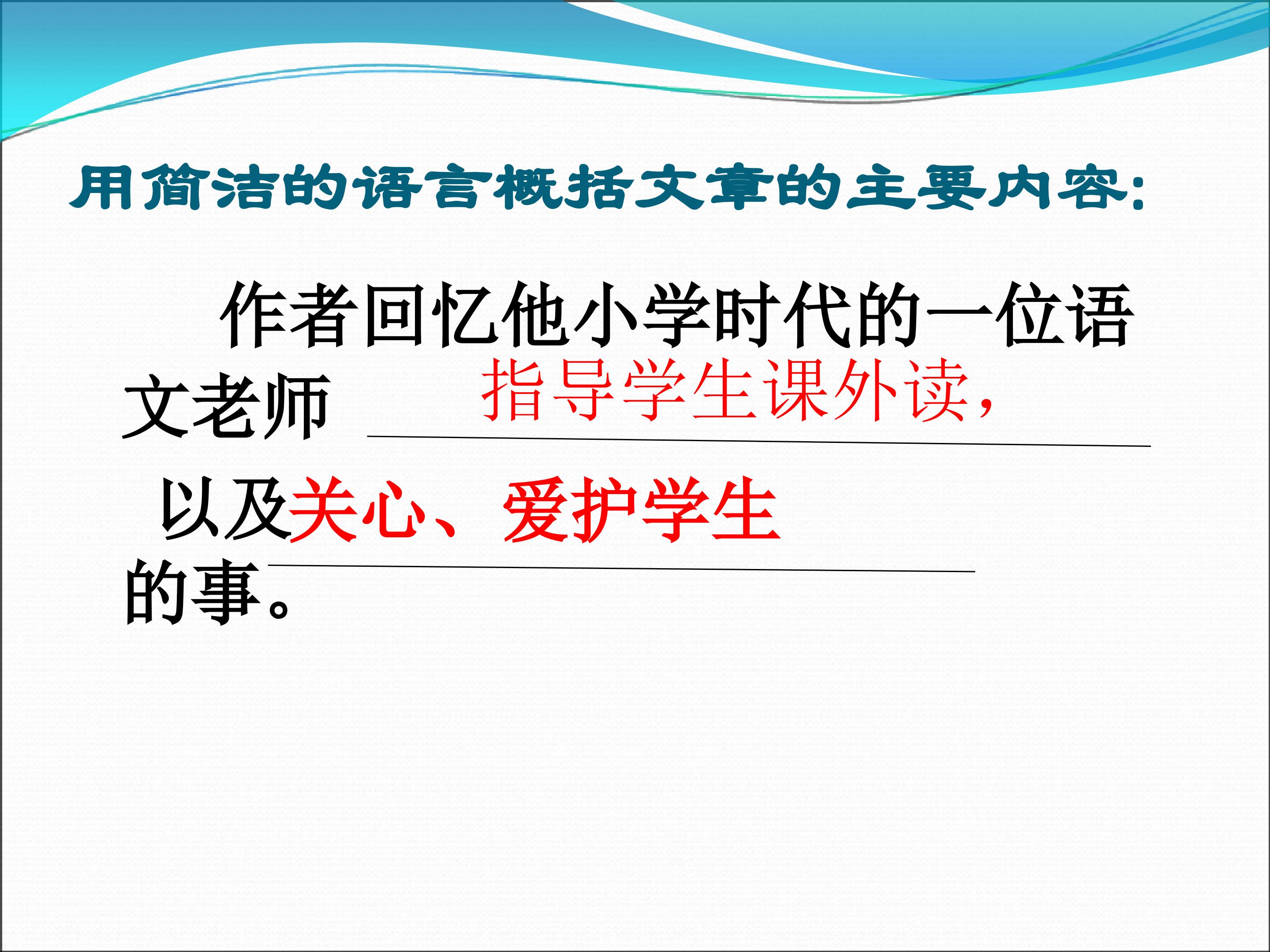 用简洁的语言概括文章的主要内容:

作者回忆他小学时代的一位语文老师 指导学生课外读, 以及关心、爱护学生 的事。